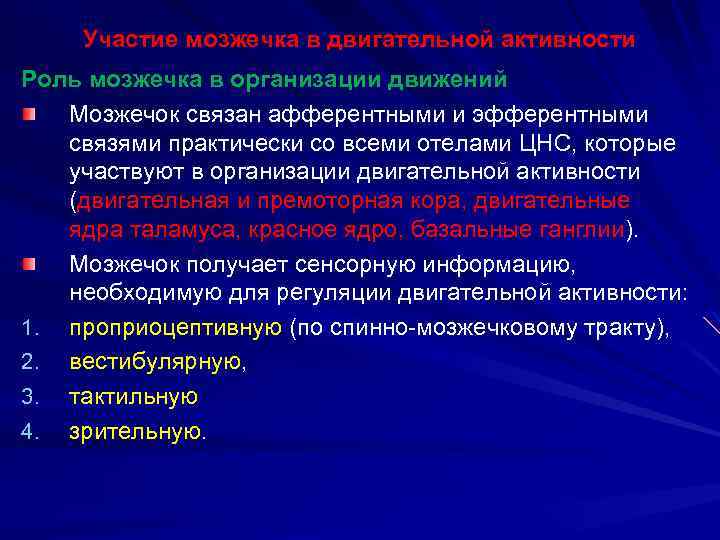 Участие мозжечка в двигательной активности

Роль мозжечка в организации движений

Мозжечок связан афферентными и эфферентными связями практически со всеми отелами ЦНС, которые участвуют в организации двигательной активности (двигательная и премоторная кора, двигательные ядра таламуса, красное ядро, базальные ганглии).

Мозжечок получает сенсорную информацию, необходимую для регуляции двигательной активности:

1. проприоцептивную (по спинно-мозжечковому тракту),
2. вестибулярную,
3. тактильную
4. зрительную.